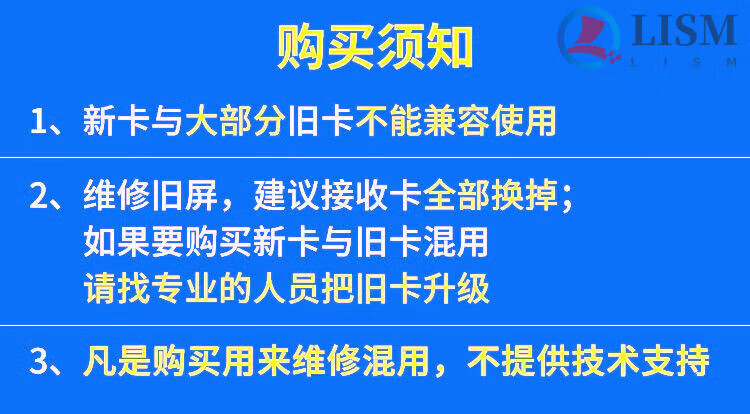 购买须知

LISM
L I S M

1、新卡与大部分旧卡不能兼容使用

2、维修旧屏，建议接收卡全部换掉；
如果要购买新卡与旧卡混用
请找专业的人员把旧卡升级

3、凡是购买用来维修混用，不提供技术支持